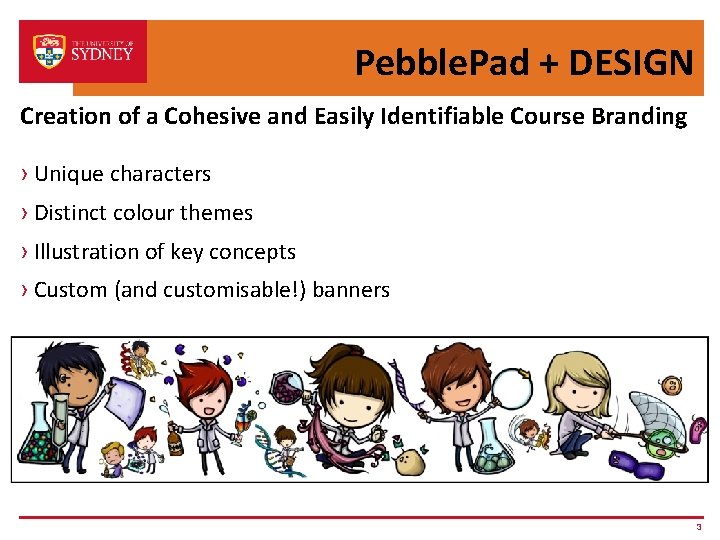 THE UNIVERSITY OF SYDNEY

PebblePad + DESIGN

Creation of a Cohesive and Easily Identifiable Course Branding

› Unique characters

› Distinct colour themes

› Illustration of key concepts

› Custom (and customisable!) banners

3